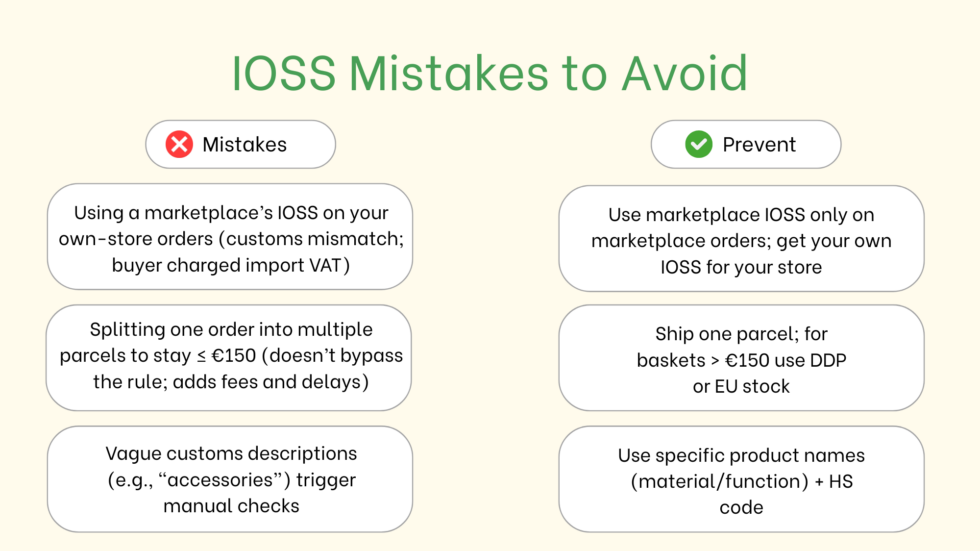 IOSS Mistakes to Avoid

Mistakes

Using a marketplace's IOSS on your own-store orders (customs mismatch; buyer charged import VAT)

Splitting one order into multiple parcels to stay ≤ €150 (doesn't bypass the rule; adds fees and delays)

Vague customs descriptions (e.g., "accessories") trigger manual checks

Prevent

Use marketplace IOSS only on marketplace orders; get your own IOSS for your store

Ship one parcel; for baskets > €150 use DDP or EU stock

Use specific product names (material/function) + HS code